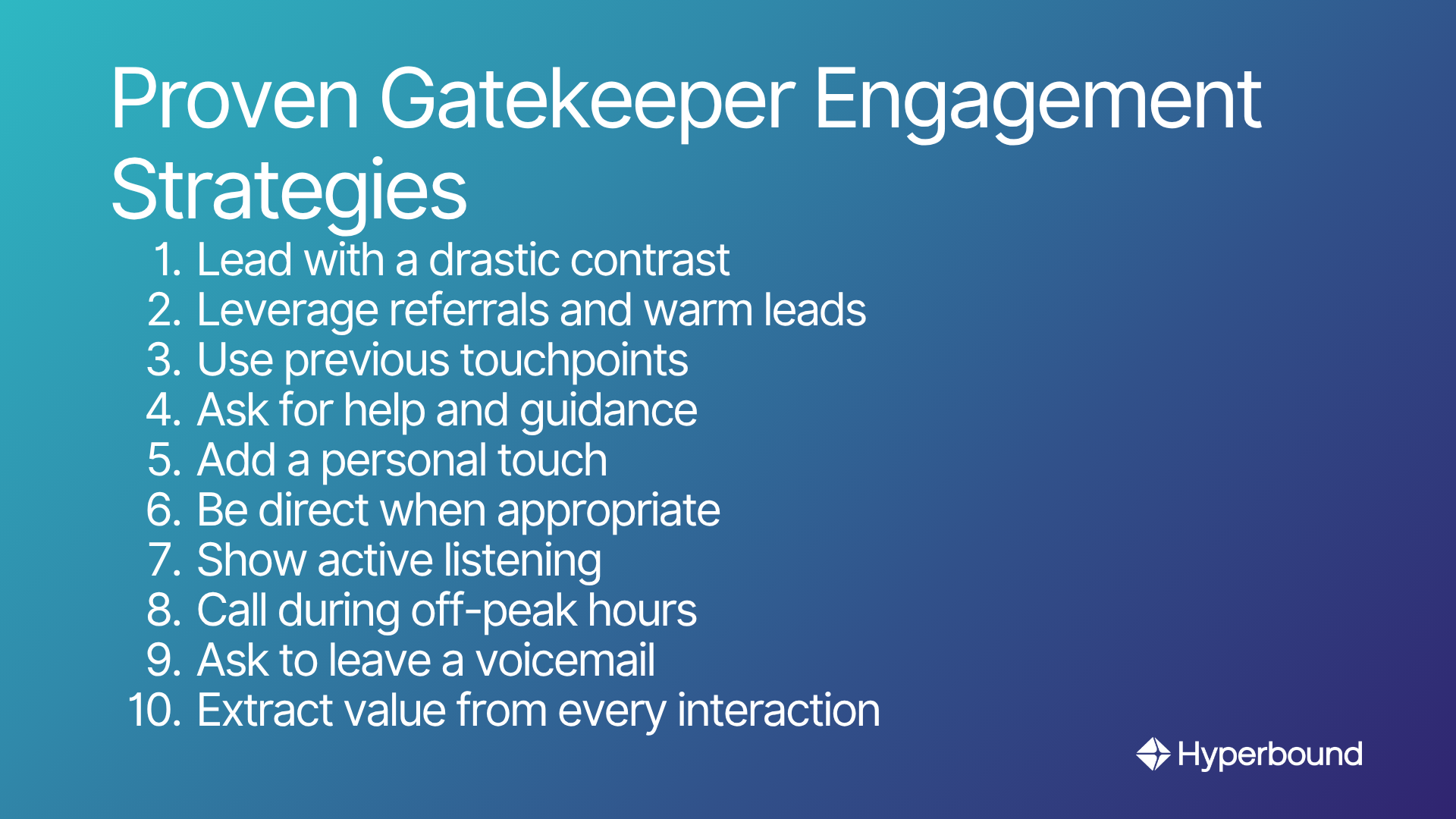 Proven Gatekeeper Engagement Strategies

1. Lead with a drastic contrast
2. Leverage referrals and warm leads
3. Use previous touchpoints
4. Ask for help and guidance
5. Add a personal touch
6. Be direct when appropriate
7. Show active listening
8. Call during off-peak hours
9. Ask to leave a voicemail
10. Extract value from every interaction

Hyperbound